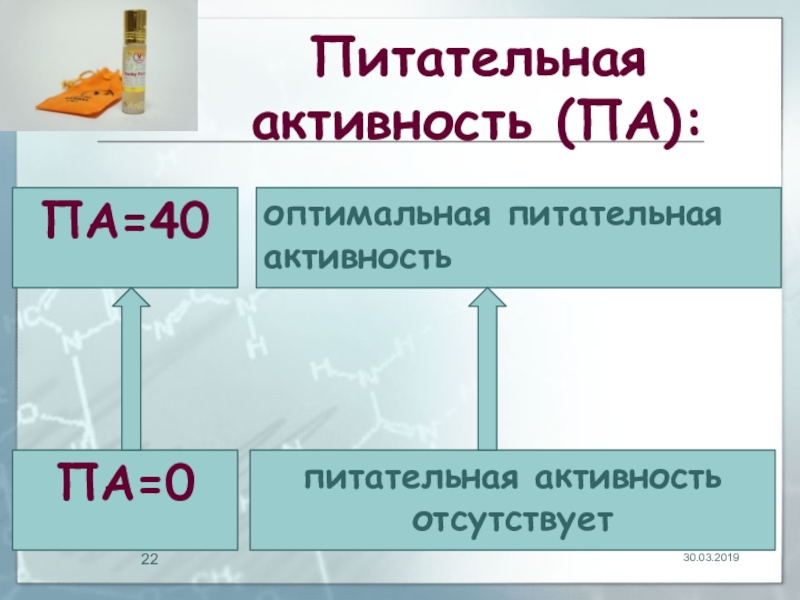 Питательная активность (ПА):

ПА=40

оптимальная питательная активность

ПА=0

питательная активность отсутствует

22

30.03.2019